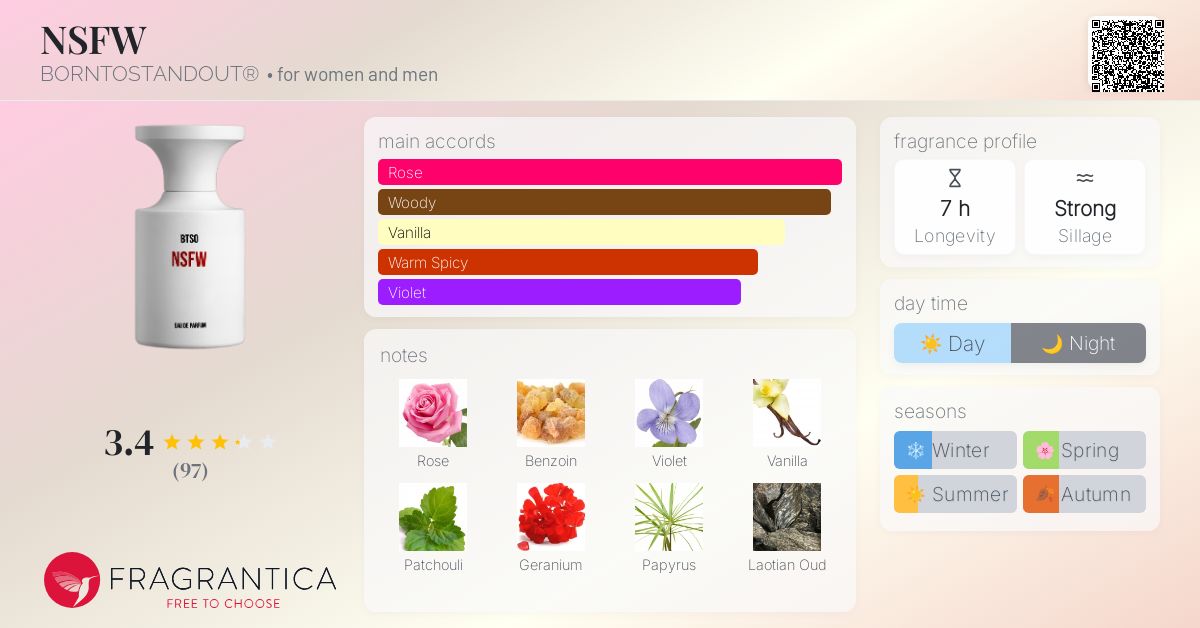 NSFW
BORNTOSTANDOUT® • for women and men

BTSO
NSFW
EAU DE PARFUM

3.4
(97)

FRAGRANTICA
FREE TO CHOOSE

main accords
Rose
Woody
Vanilla
Warm Spicy
Violet

notes
Rose
Benzoin
Violet
Vanilla
Patchouli
Geranium
Papyrus
Laotian Oud

fragrance profile
7 h
Longevity
Strong
Sillage

day time
Day
Night

seasons
Winter
Spring
Summer
Autumn